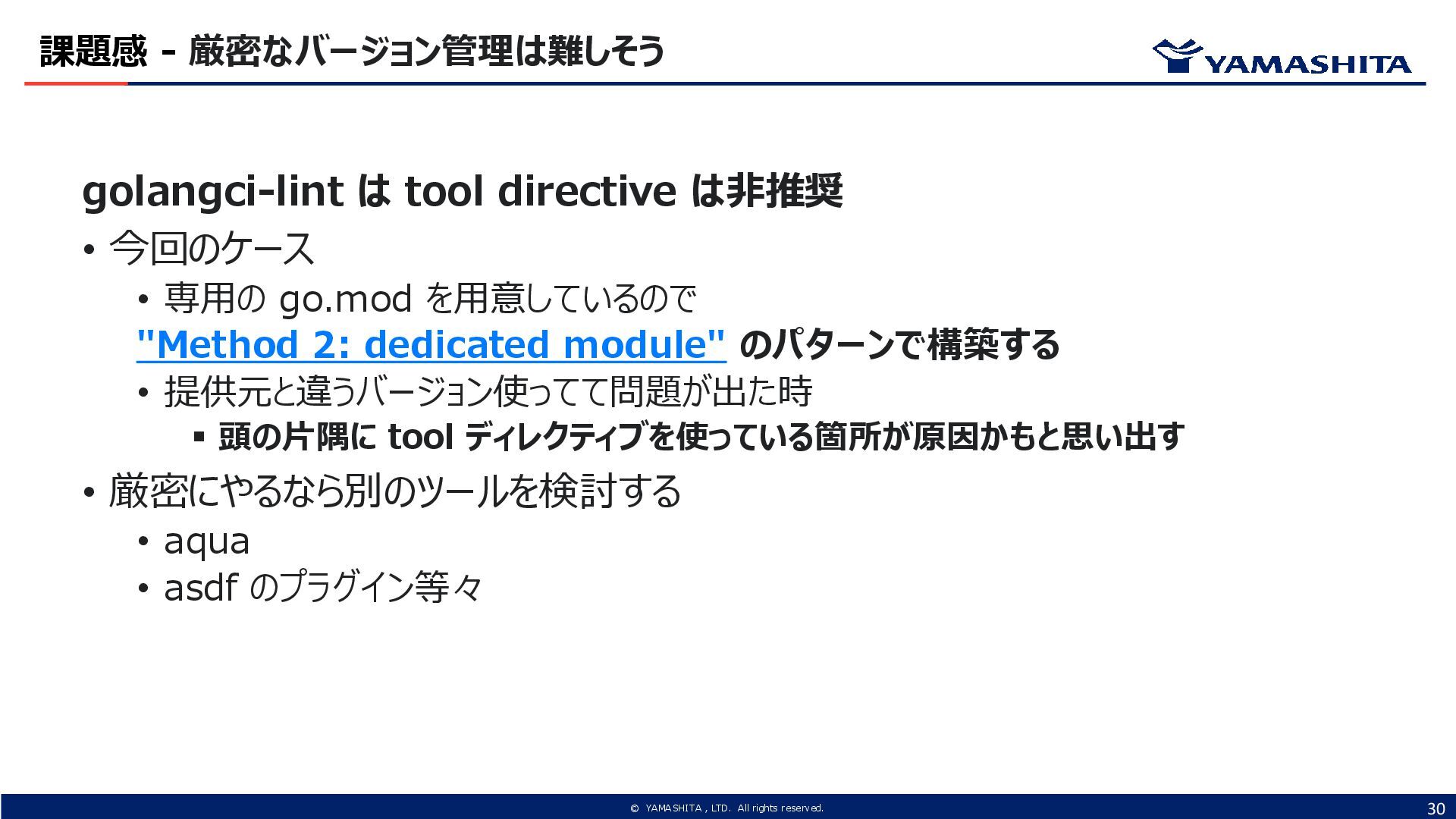 課題感 - 厳密なバージョン管理は難しそう

YAMASHITA

golangci-lint は tool directive は非推奨

• 今回のケース
  • 専用の go.mod を用意しているので "Method 2: dedicated module" のパターンで構築する
  • 提供元と違うバージョン使ってて問題が出た時
    ▪ 頭の片隅に tool ディレクティブを使っている箇所が原因かもと思い出す
• 厳密にやるなら別のツールを検討する
  • aqua
  • asdf のプラグイン等々

© YAMASHITA , LTD. All rights reserved.

30